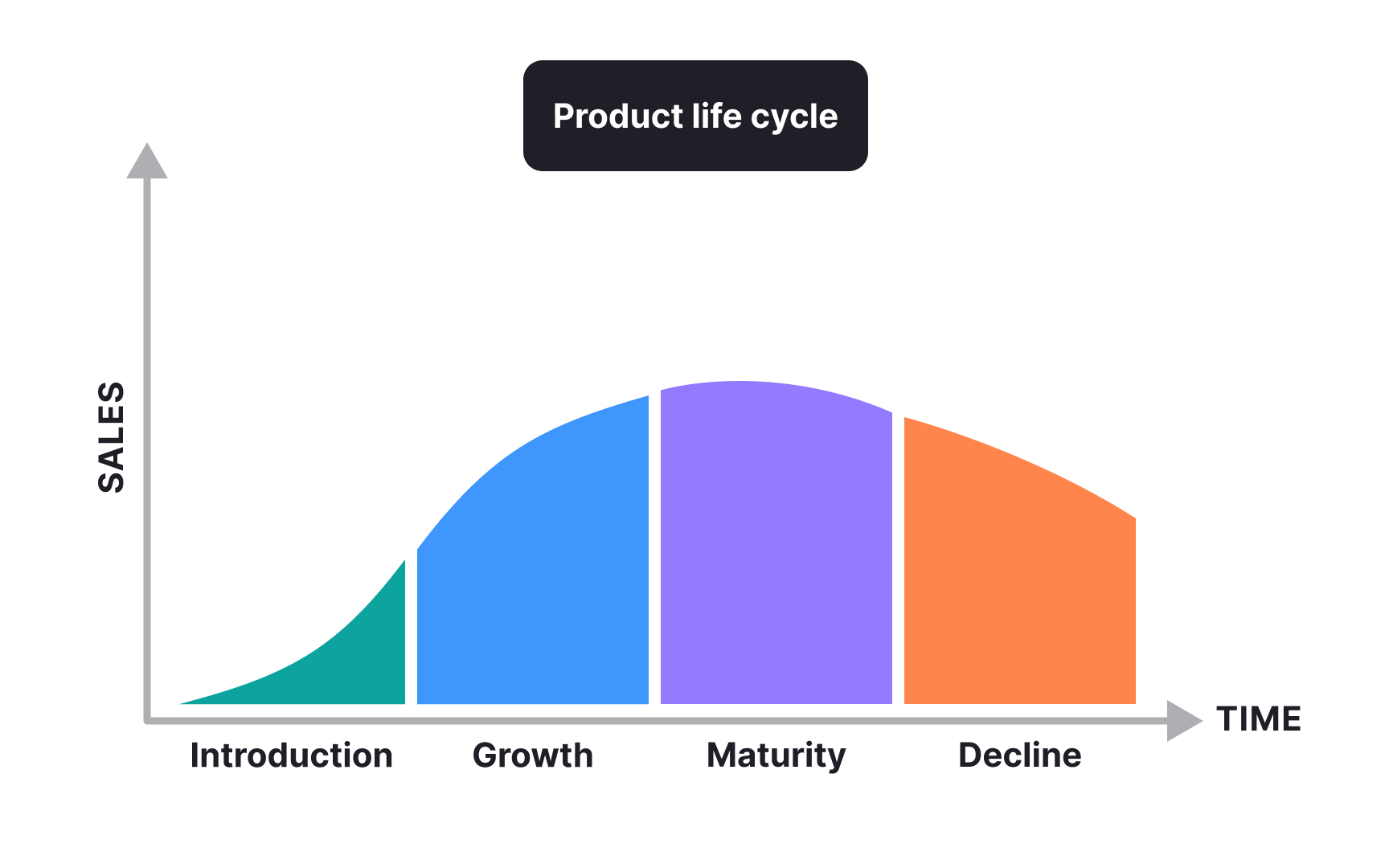 Product life cycle

SALES

TIME

Introduction

Growth

Maturity

Decline